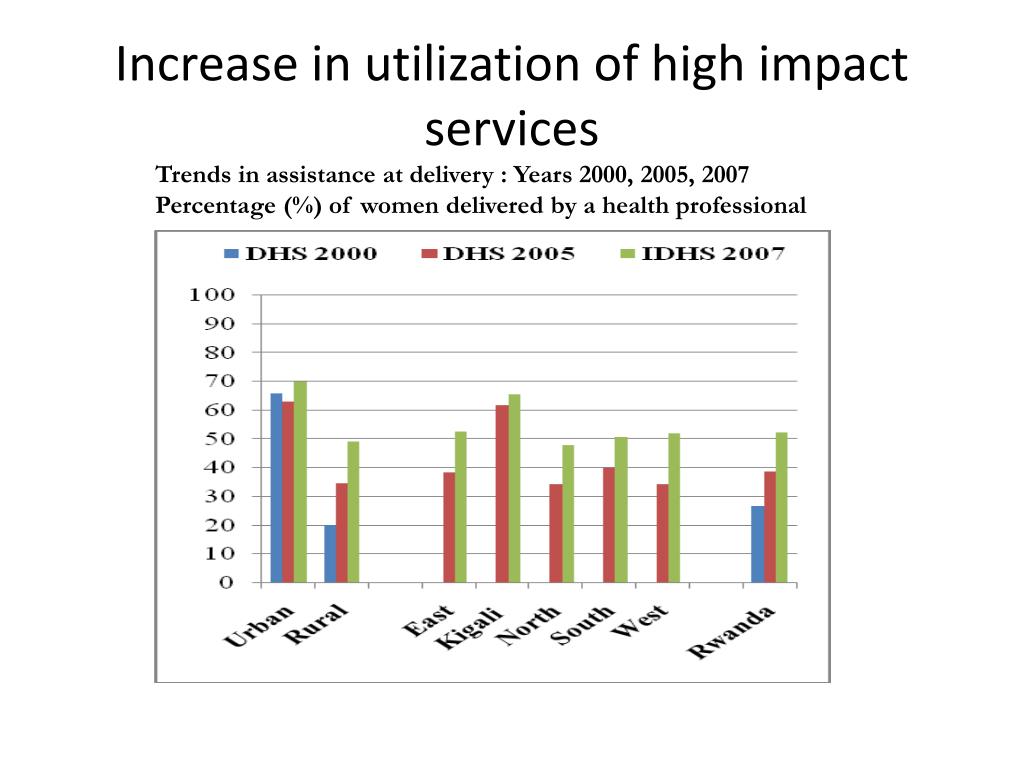 Increase in utilization of high impact services

Trends in assistance at delivery : Years 2000, 2005, 2007
Percentage (%) of women delivered by a health professional

DHS 2000
DHS 2005
IDHS 2007

100
90
80
70
60
50
40
30
20
10
0

Urban
Rural
East
Kigali
North
South
West
Rwanda